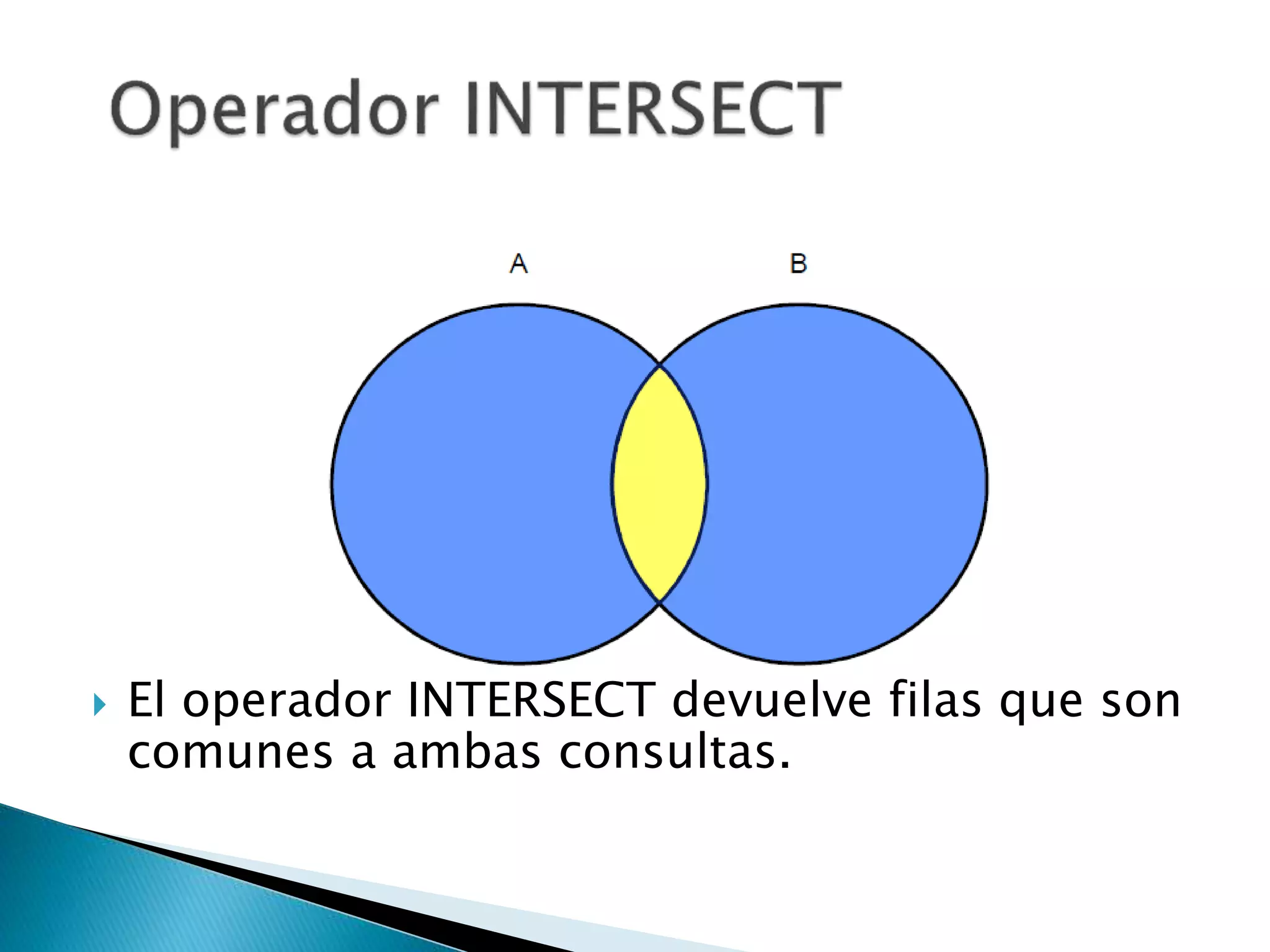 Operador INTERSECT

A

B

El operador INTERSECT devuelve filas que son comunes a ambas consultas.